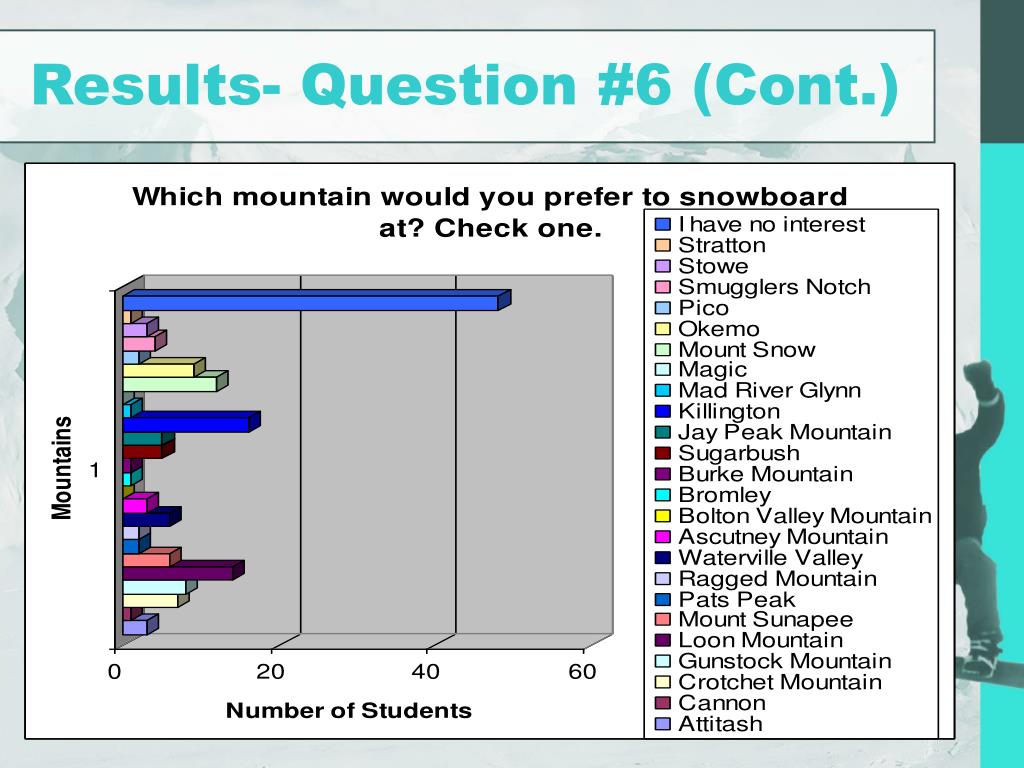 Results- Question #6 (Cont.)

Which mountain would you prefer to snowboard at? Check one.

Mountains

1

0
20
40
60

Number of Students

I have no interest
Stratton
Stowe
Smugglers Notch
Pico
Okemo
Mount Snow
Magic
Mad River Glynn
Killington
Jay Peak Mountain
Sugarbush
Burke Mountain
Bromley
Bolton Valley Mountain
Ascutney Mountain
Waterville Valley
Ragged Mountain
Pats Peak
Mount Sunapee
Loon Mountain
Gunstock Mountain
Crotchet Mountain
Cannon
Attitash